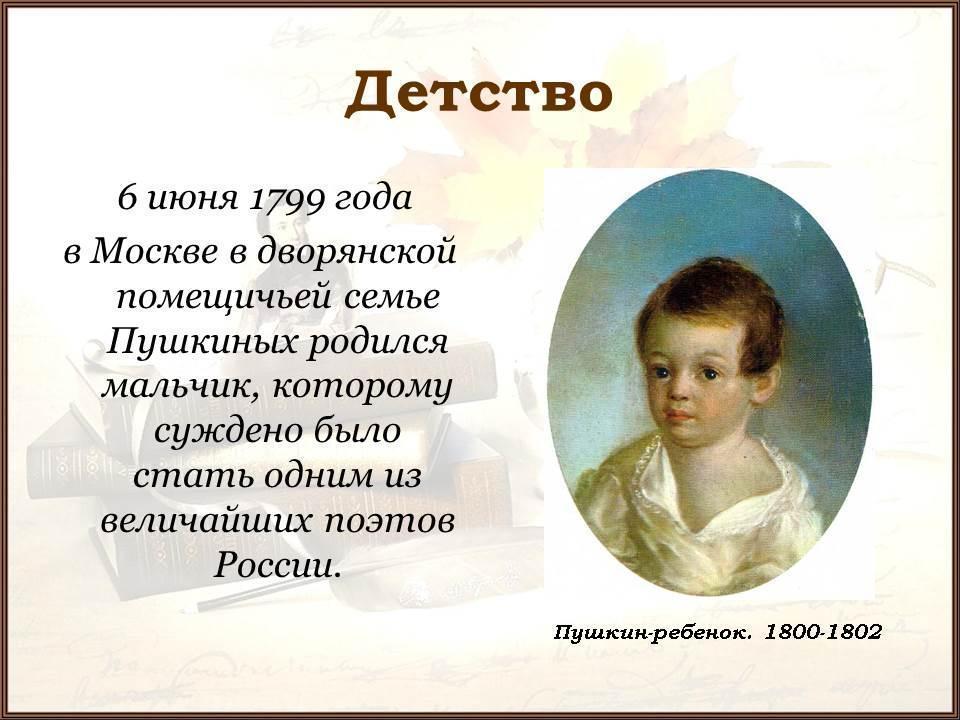 Детство

6 июня 1799 года в Москве в дворянской помещичьей семье Пушкиных родился мальчик, которому суждено было стать одним из величайших поэтов России.

Пушкин-ребенок. 1800-1802